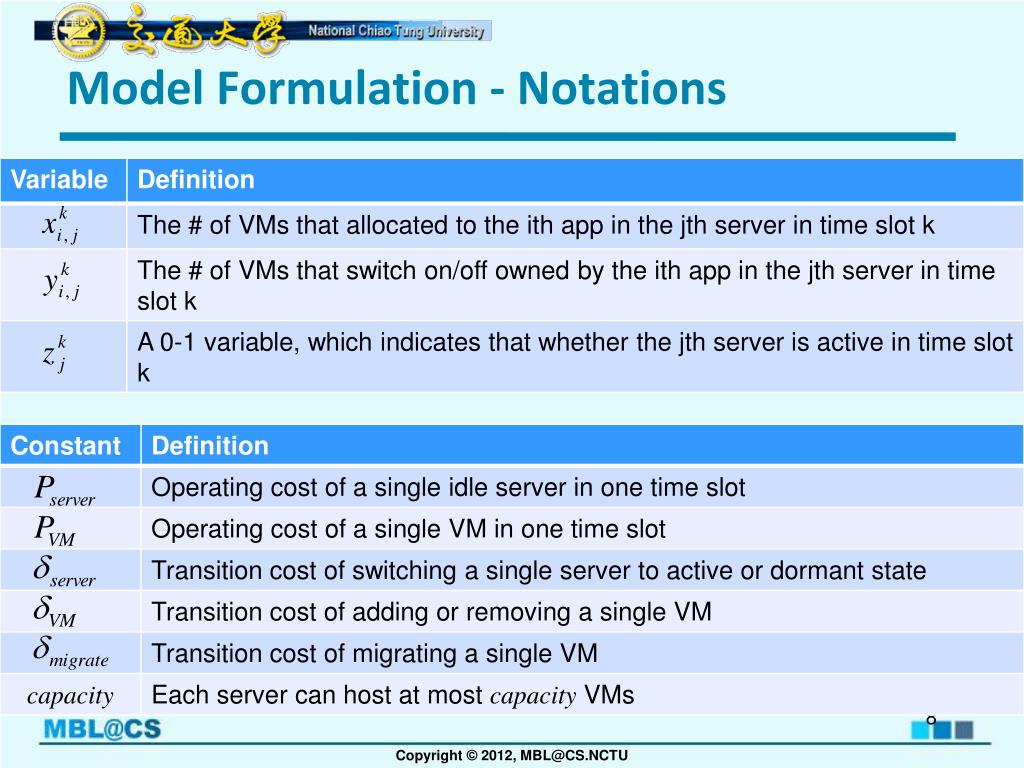 交通大學 National Chiao Tung University

Model Formulation - Notations

| Variable | Definition |
|---|---|
| $x_{i,j}^{k}$ | The # of VMs that allocated to the ith app in the jth server in time slot k |
| $y_{i,j}^{k}$ | The # of VMs that switch on/off owned by the ith app in the jth server in time slot k |
| $z_{j}^{k}$ | A 0-1 variable, which indicates that whether the jth server is active in time slot k |

| Constant | Definition |
|---|---|
| $P_{server}$ | Operating cost of a single idle server in one time slot |
| $P_{VM}$ | Operating cost of a single VM in one time slot |
| $\delta_{server}$ | Transition cost of switching a single server to active or dormant state |
| $\delta_{VM}$ | Transition cost of adding or removing a single VM |
| $\delta_{migrate}$ | Transition cost of migrating a single VM |
| $capacity$ | Each server can host at most $capacity$ VMs |

MBL@CS

8

Copyright © 2012, MBL@CS.NCTU